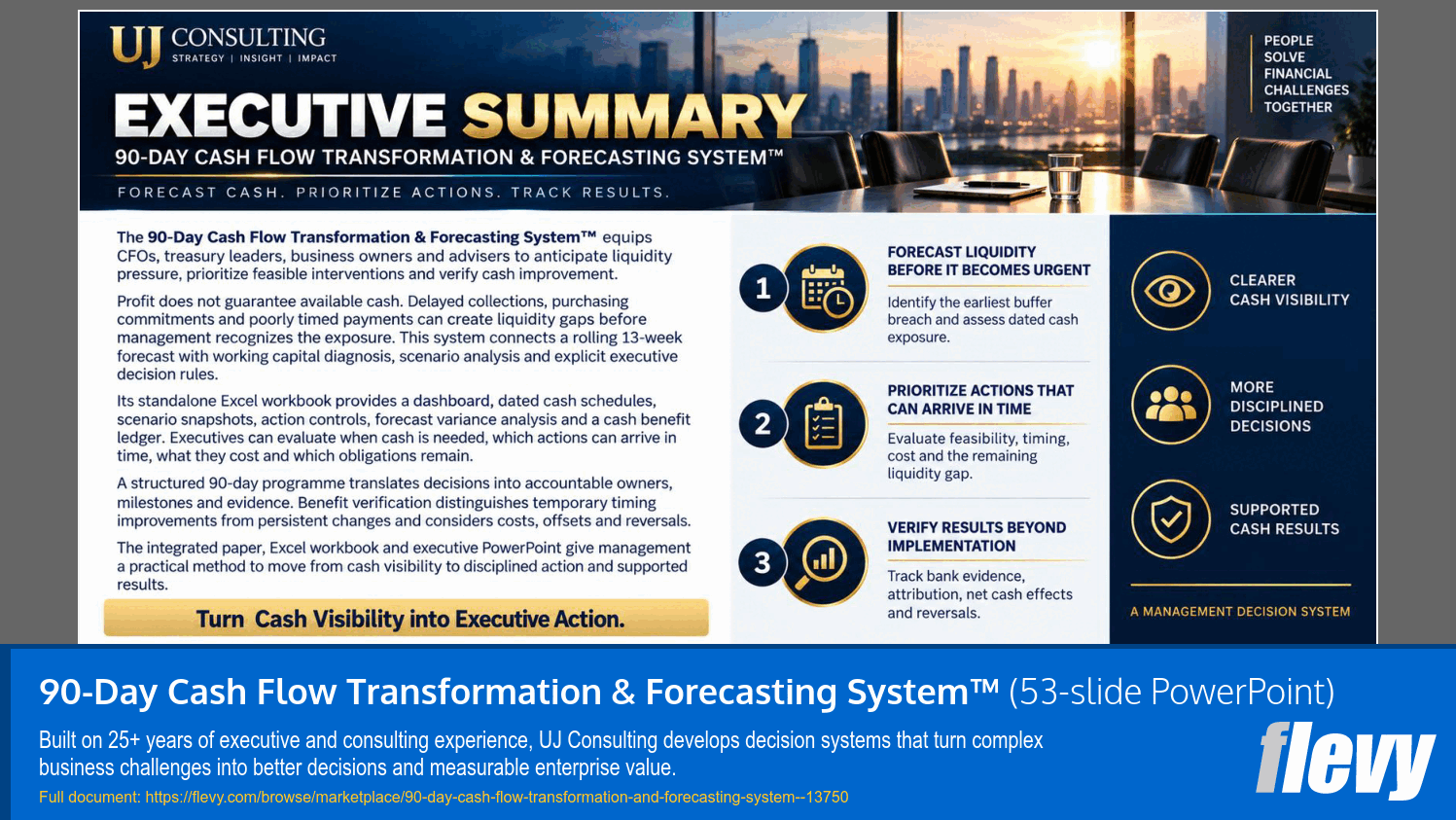 UJ CONSULTING
STRATEGY | INSIGHT | IMPACT

PEOPLE SOLVE FINANCIAL CHALLENGES TOGETHER

EXECUTIVE SUMMARY
90-DAY CASH FLOW TRANSFORMATION & FORECASTING SYSTEM™
FORECAST CASH. PRIORITIZE ACTIONS. TRACK RESULTS.

The 90-Day Cash Flow Transformation & Forecasting System™ equips CFOs, treasury leaders, business owners and advisers to anticipate liquidity pressure, prioritize feasible interventions and verify cash improvement.

Profit does not guarantee available cash. Delayed collections, purchasing commitments and poorly timed payments can create liquidity gaps before management recognizes the exposure. This system connects a rolling 13-week forecast with working capital diagnosis, scenario analysis and explicit executive decision rules.

Its standalone Excel workbook provides a dashboard, dated cash schedules, scenario snapshots, action controls, forecast variance analysis and a cash benefit ledger. Executives can evaluate when cash is needed, which actions can arrive in time, what they cost and which obligations remain.

A structured 90-day programme translates decisions into accountable owners, milestones and evidence. Benefit verification distinguishes temporary timing improvements from persistent changes and considers costs, offsets and reversals.

The integrated paper, Excel workbook and executive PowerPoint give management a practical method to move from cash visibility to disciplined action and supported results.

Turn Cash Visibility into Executive Action.

1
FORECAST LIQUIDITY BEFORE IT BECOMES URGENT
Identify the earliest buffer breach and assess dated cash exposure.

2
PRIORITIZE ACTIONS THAT CAN ARRIVE IN TIME
Evaluate feasibility, timing, cost and the remaining liquidity gap.

3
VERIFY RESULTS BEYOND IMPLEMENTATION
Track bank evidence, attribution, net cash effects and reversals.

CLEARER CASH VISIBILITY

MORE DISCIPLINED DECISIONS

SUPPORTED CASH RESULTS

A MANAGEMENT DECISION SYSTEM

90-Day Cash Flow Transformation & Forecasting System™ (53-slide PowerPoint)
Built on 25+ years of executive and consulting experience, UJ Consulting develops decision systems that turn complex business challenges into better decisions and measurable enterprise value.
Full document: https://flevy.com/browse/marketplace/90-day-cash-flow-transformation-and-forecasting-system--13750

flevy